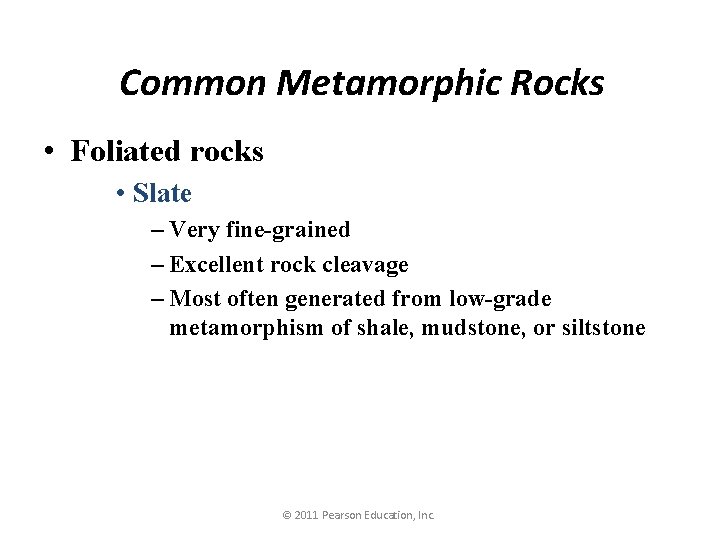 Common Metamorphic Rocks

• Foliated rocks

• Slate

– Very fine-grained

– Excellent rock cleavage

– Most often generated from low-grade metamorphism of shale, mudstone, or siltstone

© 2011 Pearson Education, Inc.